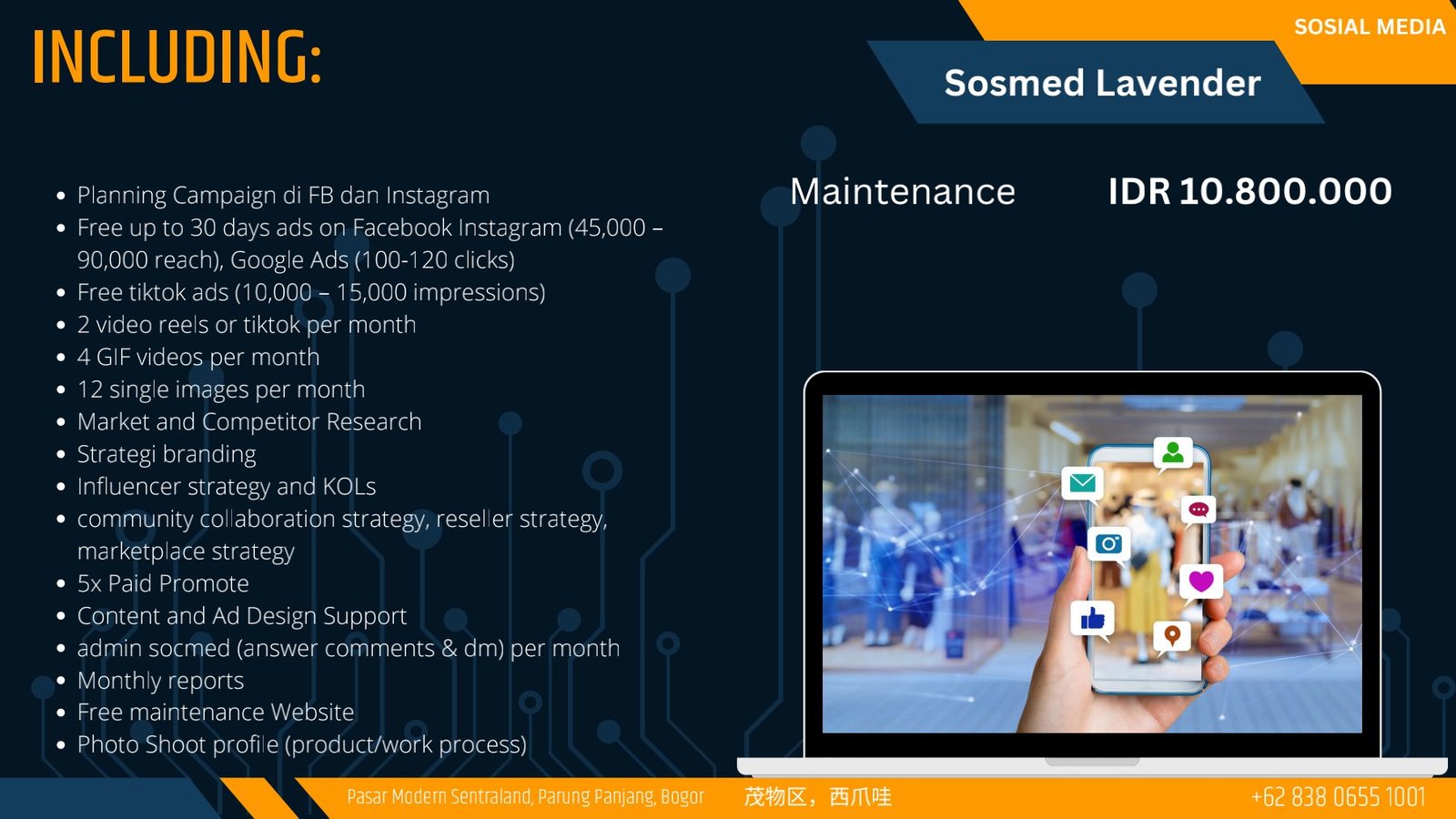 INCLUDING:

SOSIAL MEDIA

Sosmed Lavender

Maintenance IDR 10.800.000

- Planning Campaign di FB dan Instagram
- Free up to 30 days ads on Facebook Instagram (45,000 – 90,000 reach), Google Ads (100-120 clicks)
- Free tiktok ads (10,000 – 15,000 impressions)
- 2 video reels or tiktok per month
- 4 GIF videos per month
- 12 single images per month
- Market and Competitor Research
- Strategi branding
- Influencer strategy and KOLs
- community collaboration strategy, reseller strategy, marketplace strategy
- 5x Paid Promote
- Content and Ad Design Support
- admin socmed (answer comments & dm) per month
- Monthly reports
- Free maintenance Website
- Photo Shoot profile (product/work process)

Pasar Modern Sentraland, Parung Panjang, Bogor 茂物区，西爪哇 +62 838 0655 1001